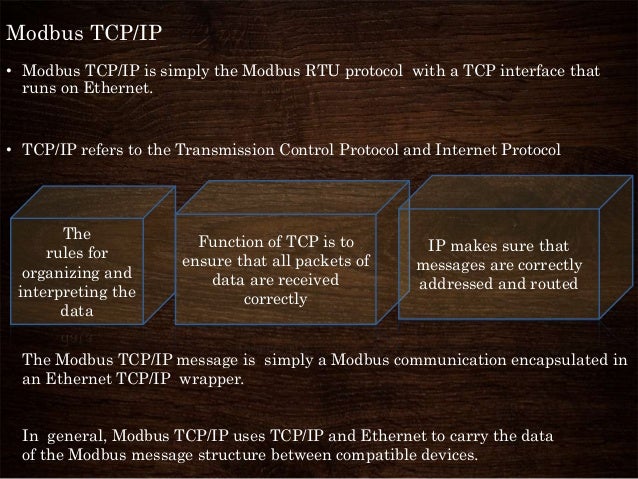 Modbus TCP/IP

• Modbus TCP/IP is simply the Modbus RTU protocol with a TCP interface that runs on Ethernet.

• TCP/IP refers to the Transmission Control Protocol and Internet Protocol

The rules for organizing and interpreting the data

Function of TCP is to ensure that all packets of data are received correctly

IP makes sure that messages are correctly addressed and routed

The Modbus TCP/IP message is simply a Modbus communication encapsulated in an Ethernet TCP/IP wrapper.

In general, Modbus TCP/IP uses TCP/IP and Ethernet to carry the data of the Modbus message structure between compatible devices.